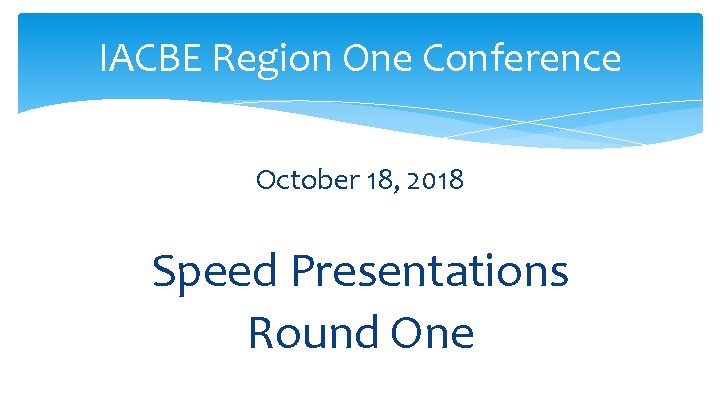 IACBE Region One Conference

October 18, 2018

Speed Presentations
Round One